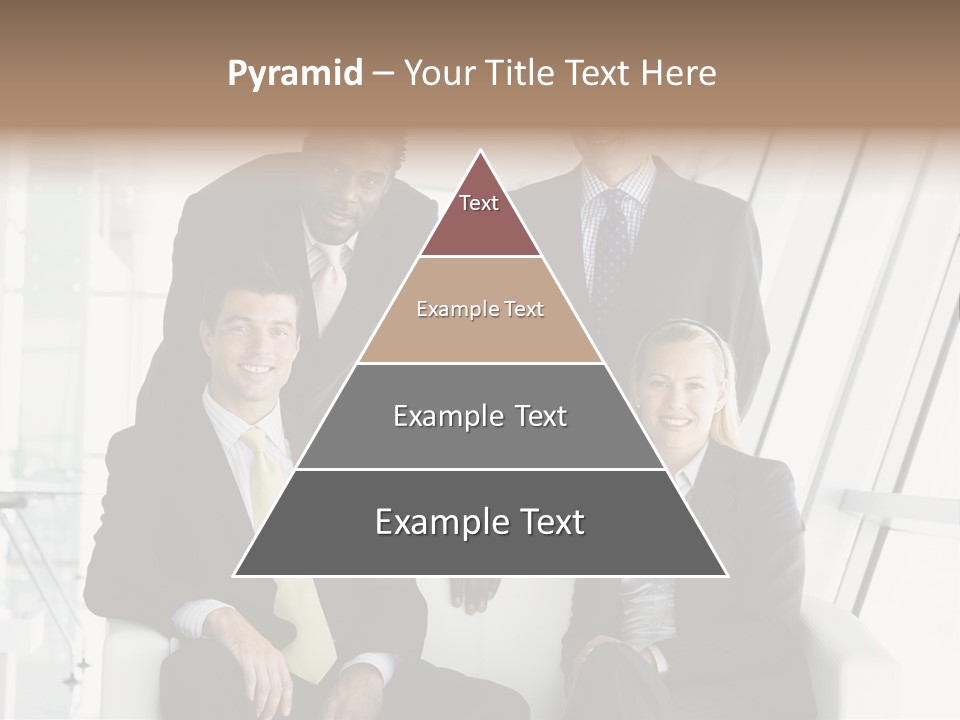 Pyramid – Your Title Text Here

Text

Example Text

Example Text

Example Text